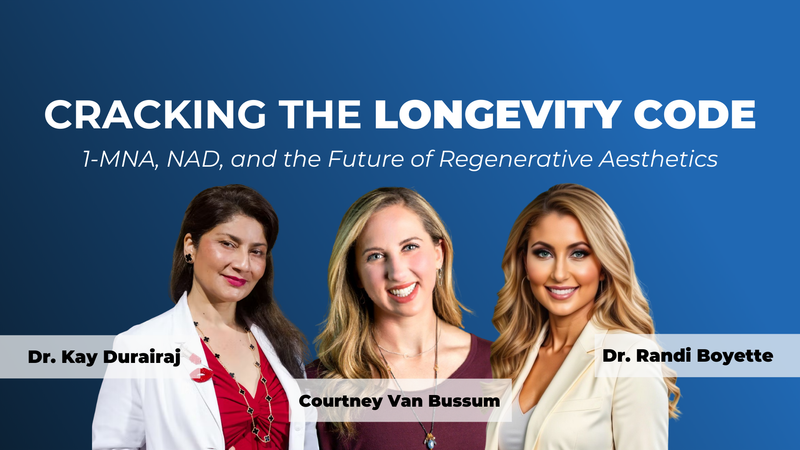 CRACKING THE LONGEVITY CODE

1-MNA, NAD, and the Future of Regenerative Aesthetics

Dr. Kay Durairaj

Courtney Van Bussum

Dr. Randi Boyette